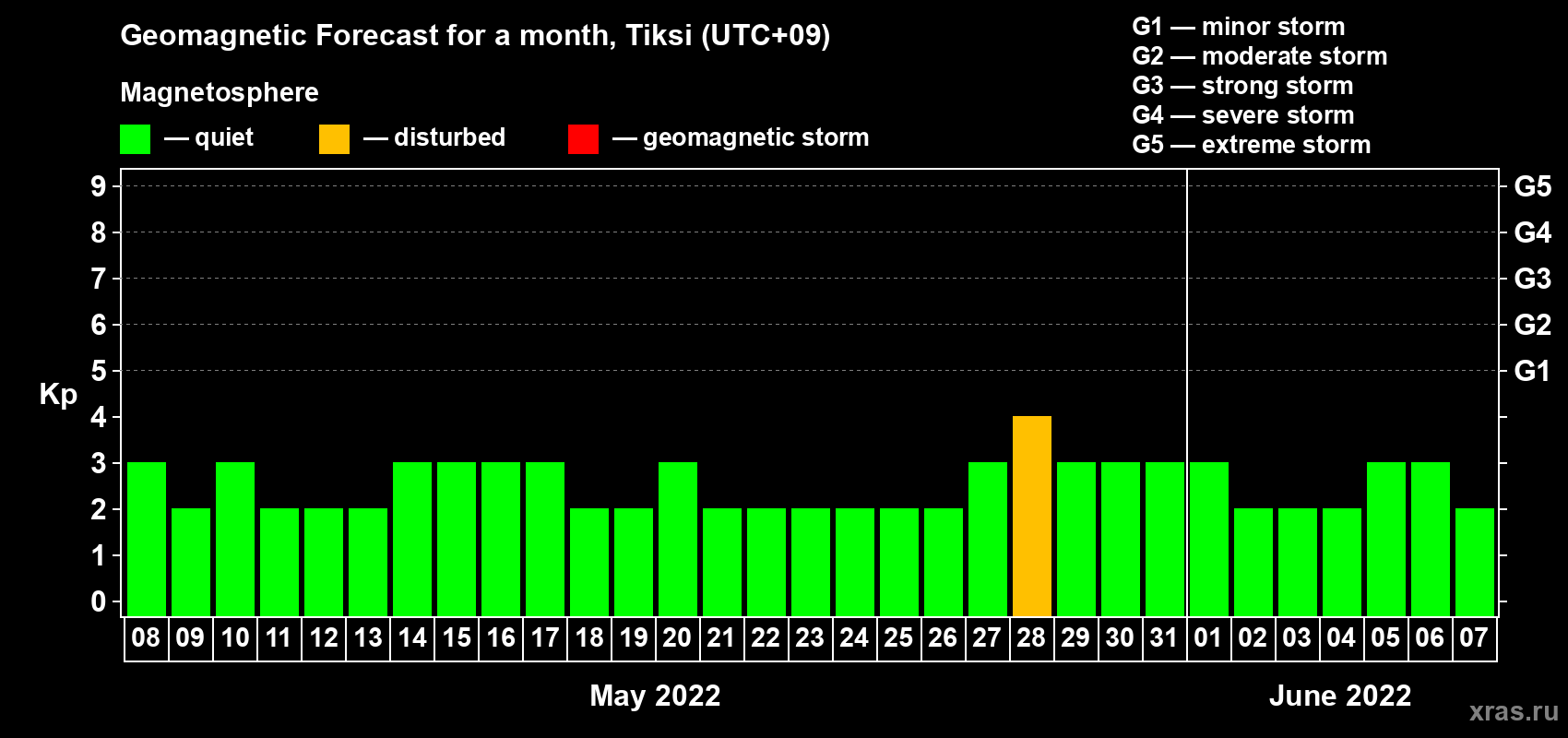 Geomagnetic Forecast for a month, Tiksi (UTC+09)

Magnetosphere

— quiet — disturbed — geomagnetic storm

G1 — minor storm
G2 — moderate storm
G3 — strong storm
G4 — severe storm
G5 — extreme storm

Kp

9
8
7
6
5
4
3
2
1
0

G5
G4
G3
G2
G1

08 09 10 11 12 13 14 15 16 17 18 19 20 21 22 23 24 25 26 27 28 29 30 31 01 02 03 04 05 06 07

May 2022

June 2022

xras.ru